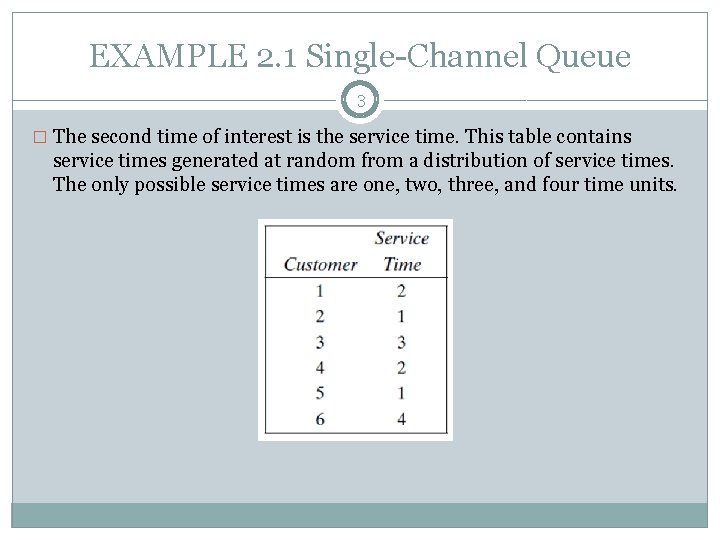 EXAMPLE 2.1 Single-Channel Queue

3

□ The second time of interest is the service time. This table contains service times generated at random from a distribution of service times. The only possible service times are one, two, three, and four time units.

| Customer | Service Time |
|---|---|
| 1 | 2 |
| 2 | 1 |
| 3 | 3 |
| 4 | 2 |
| 5 | 1 |
| 6 | 4 |